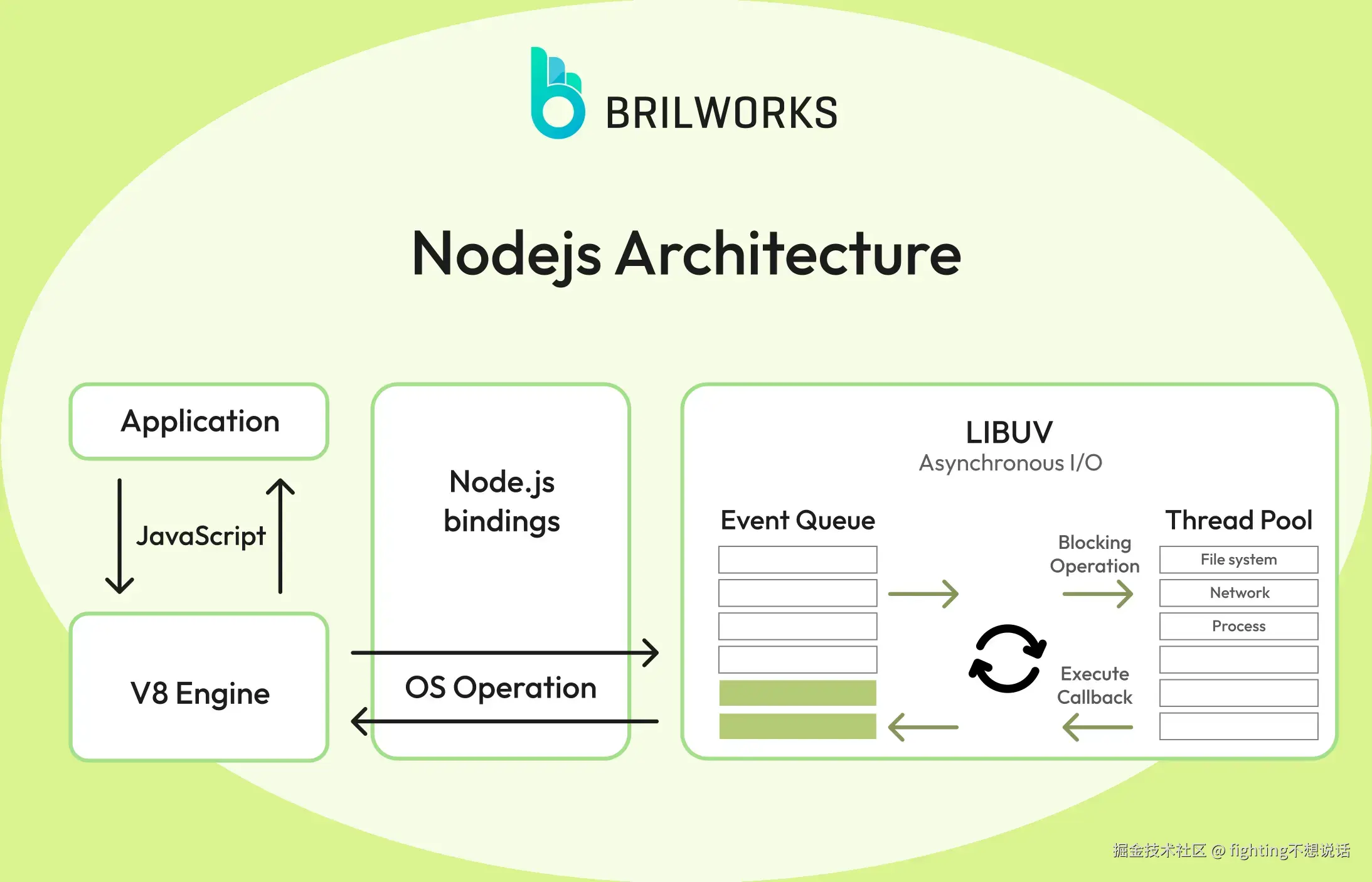 BRILWORKS

Nodejs Architecture

Application

JavaScript

V8 Engine

Node.js bindings

OS Operation

LIBUV
Asynchronous I/O

Event Queue

Blocking Operation

Execute Callback

Thread Pool

File system

Network

Process

掘金技术社区 @ fighting不想说话